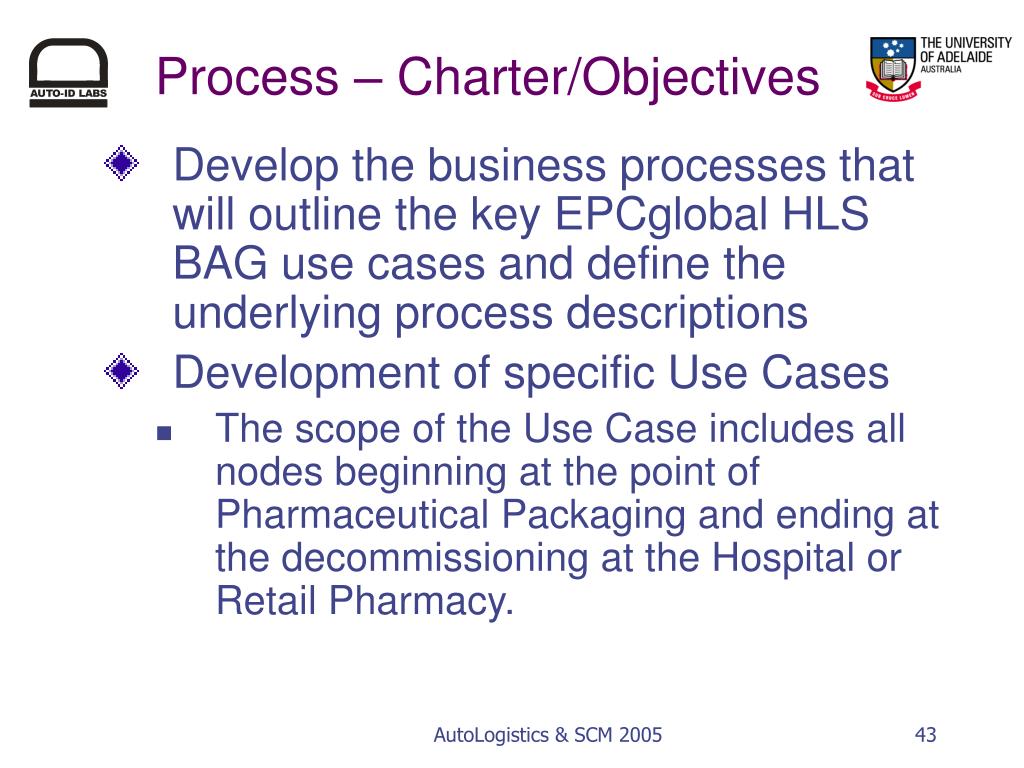 AUTO-ID LABS

Process – Charter/Objectives

THE UNIVERSITY OF ADELAIDE AUSTRALIA

SUB CRUCE LUMEN

Develop the business processes that will outline the key EPCglobal HLS BAG use cases and define the underlying process descriptions

Development of specific Use Cases

The scope of the Use Case includes all nodes beginning at the point of Pharmaceutical Packaging and ending at the decommissioning at the Hospital or Retail Pharmacy.

AutoLogistics & SCM 2005

43